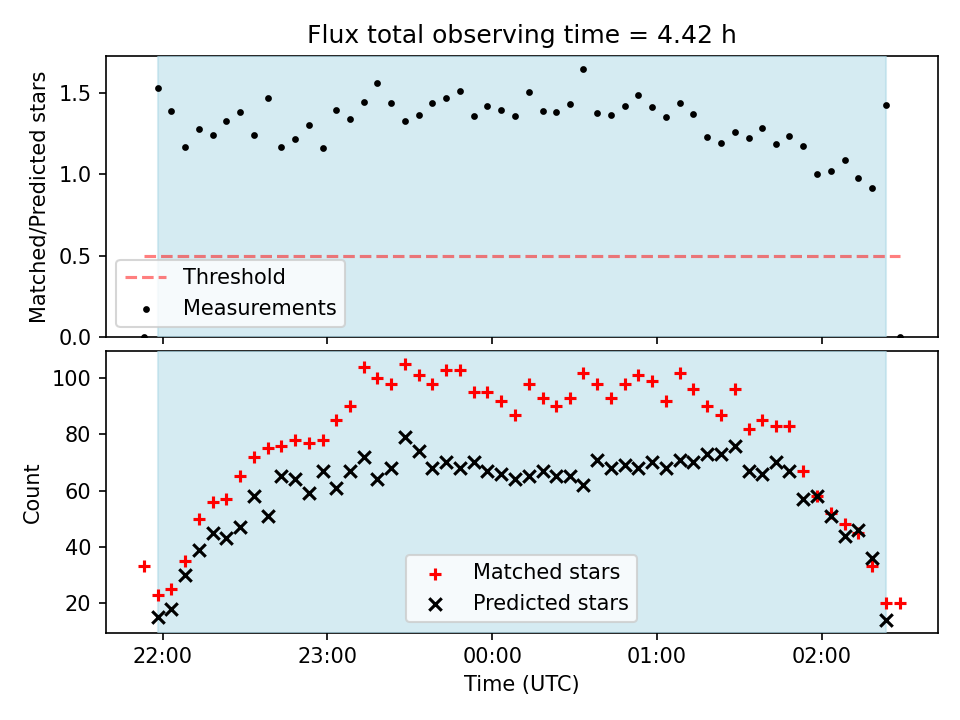 Flux total observing time = 4.42 h

Matched/Predicted stars

1.5
1.0
0.5
0.0

Threshold
Measurements

Count

100
80
60
40
20

Matched stars
Predicted stars

22:00
23:00
00:00
01:00
02:00

Time (UTC)